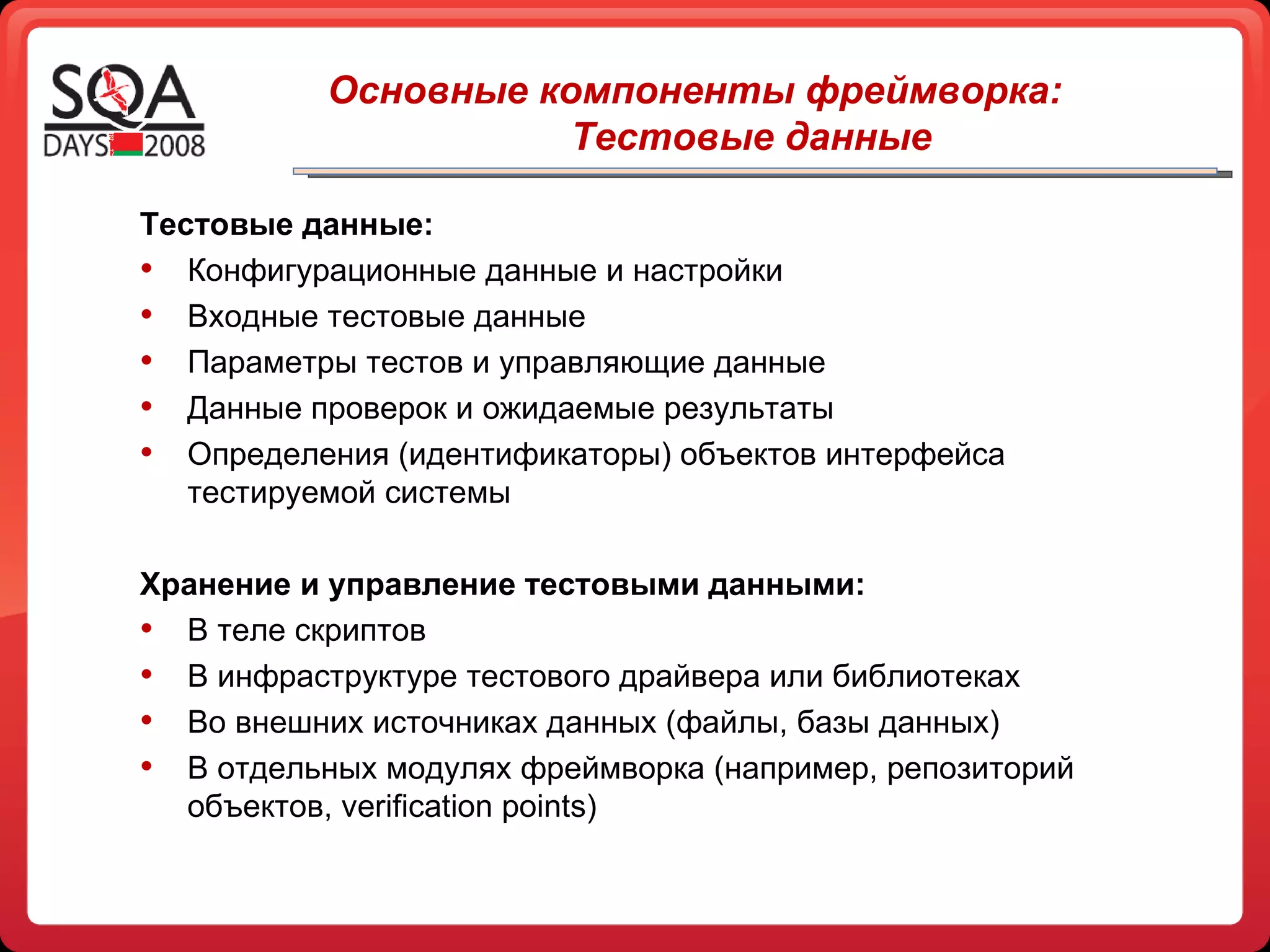 SQA DAYS 2008

Основные компоненты фреймворка: Тестовые данные

Тестовые данные:
• Конфигурационные данные и настройки
• Входные тестовые данные
• Параметры тестов и управляющие данные
• Данные проверок и ожидаемые результаты
• Определения (идентификаторы) объектов интерфейса тестируемой системы

Хранение и управление тестовыми данными:
• В теле скриптов
• В инфраструктуре тестового драйвера или библиотеках
• Во внешних источниках данных (файлы, базы данных)
• В отдельных модулях фреймворка (например, репозиторий объектов, verification points)